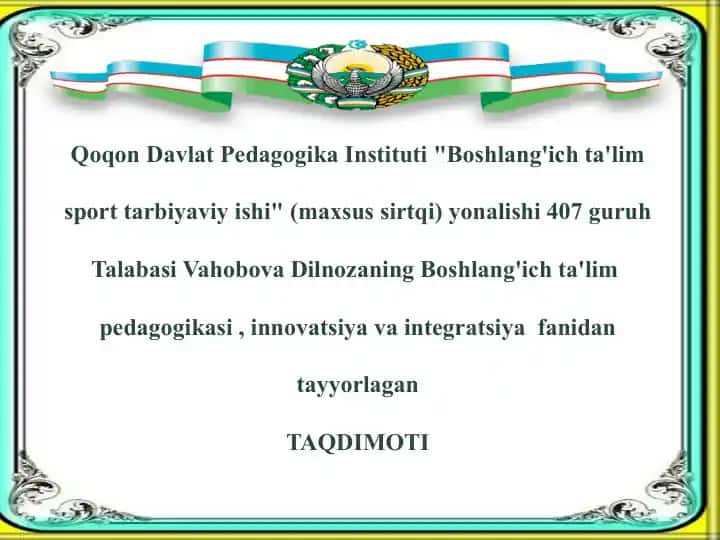 Qoqon Davlat Pedagogika Instituti "Boshlang'ich ta'lim sport tarbiyaviy ishi" (maxsus sirtqi) yonalishi 407 guruh Talabasi Vahobova Dilnozaning Boshlang'ich ta'lim pedagogikasi , innovatsiya va integratsiya fanidan tayyorlagan

TAQDIMOTI